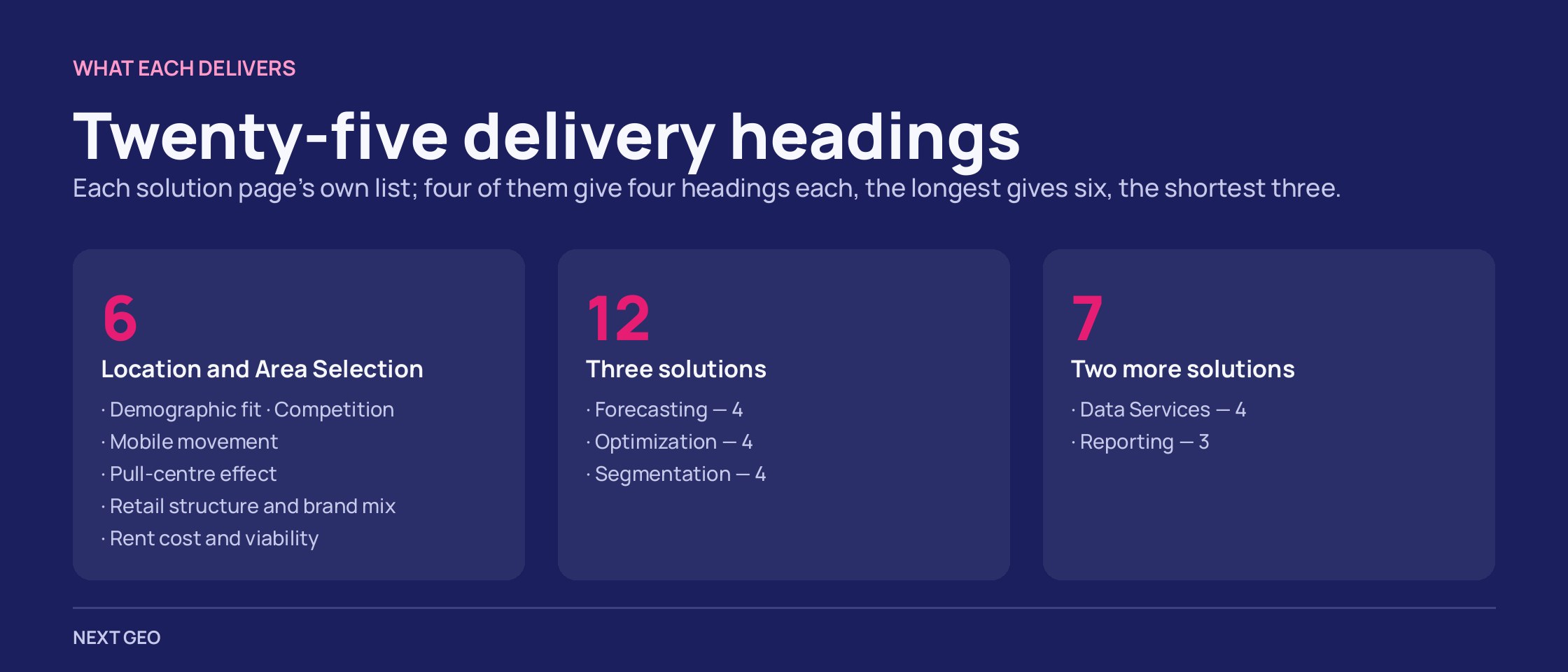 WHAT EACH DELIVERS

Twenty-five delivery headings

Each solution page’s own list; four of them give four headings each, the longest gives six, the shortest three.

6

Location and Area Selection

· Demographic fit · Competition
· Mobile movement
· Pull-centre effect
· Retail structure and brand mix
· Rent cost and viability

12

Three solutions

· Forecasting — 4
· Optimization — 4
· Segmentation — 4

7

Two more solutions

· Data Services — 4
· Reporting — 3

NEXT GEO